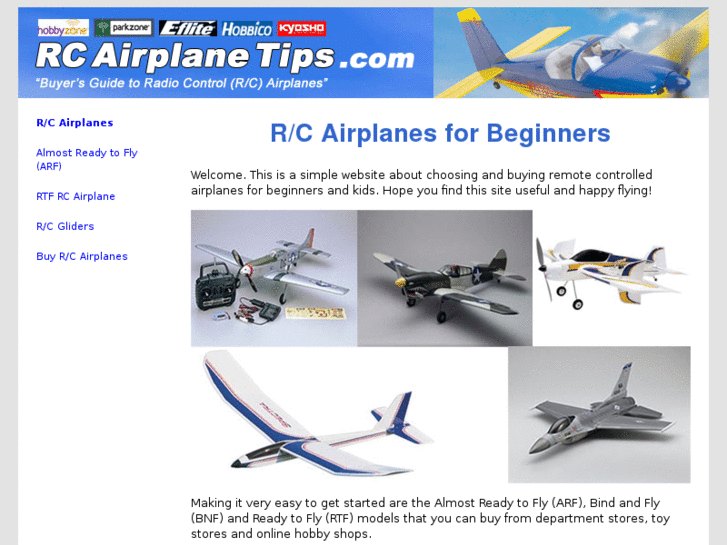 hobbyzone parkzone E-flite HOBBICO KYOSHO

RC Airplane Tips.com

"Buyer's Guide to Radio Control (R/C) Airplanes"

R/C Airplanes

Almost Ready to Fly (ARF)

RTF RC Airplane

R/C Gliders

Buy R/C Airplanes

R/C Airplanes for Beginners

Welcome. This is a simple website about choosing and buying remote controlled airplanes for beginners and kids. Hope you find this site useful and happy flying!

Making it very easy to get started are the Almost Ready to Fly (ARF), Bind and Fly (BNF) and Ready to Fly (RTF) models that you can buy from department stores, toy stores and online hobby shops.